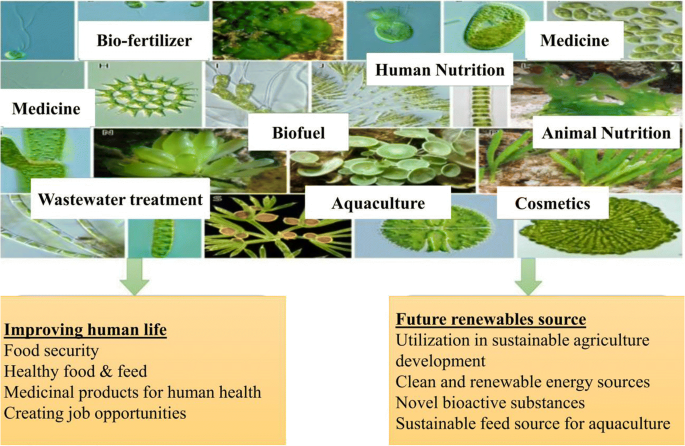 Bio-fertilizer

Medicine

Human Nutrition

Medicine

Biofuel

Animal Nutrition

Wastewater treatment

Aquaculture

Cosmetics

Improving human life
Food security
Healthy food & feed
Medicinal products for human health
Creating job opportunities

Future renewables source
Utilization in sustainable agriculture development
Clean and renewable energy sources
Novel bioactive substances
Sustainable feed source for aquaculture